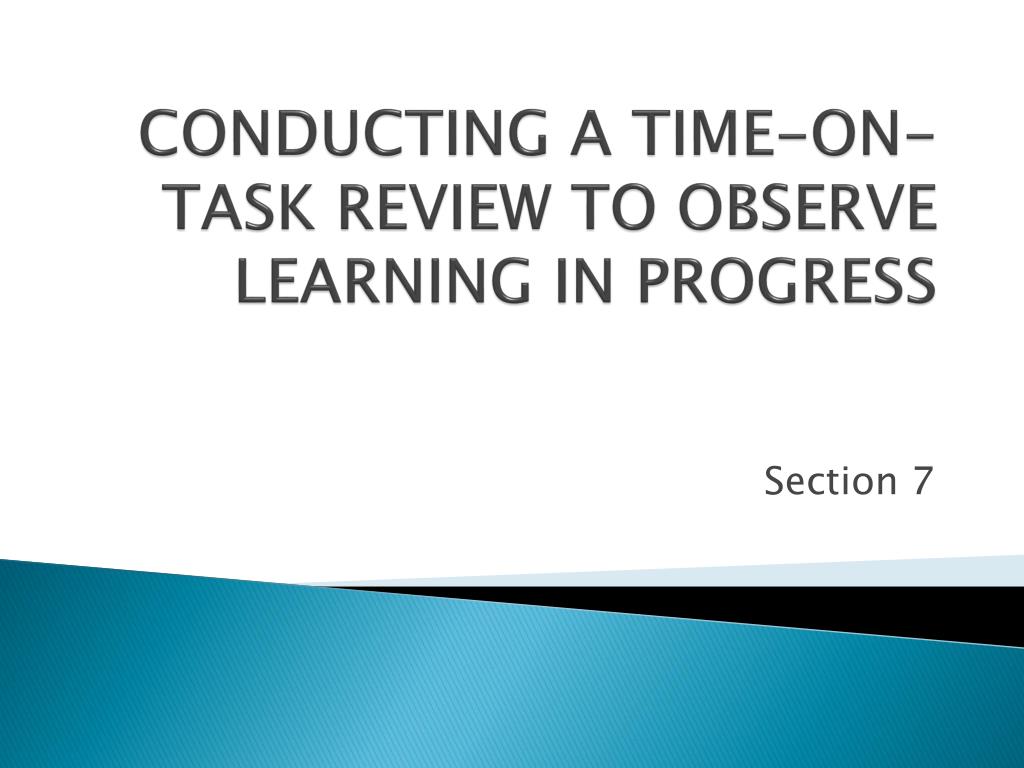 CONDUCTING A TIME-ON-TASK REVIEW TO OBSERVE LEARNING IN PROGRESS

Section 7